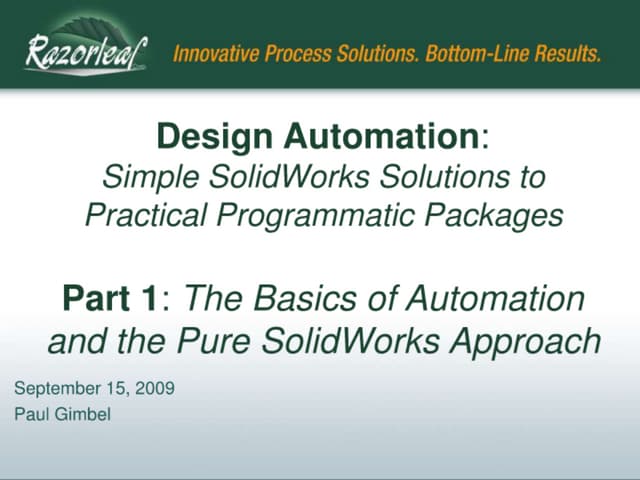 Razorleaf

Innovative Process Solutions. Bottom-Line Results.

Design Automation:
Simple SolidWorks Solutions to Practical Programmatic Packages

Part 1: The Basics of Automation and the Pure SolidWorks Approach

September 15, 2009
Paul Gimbel